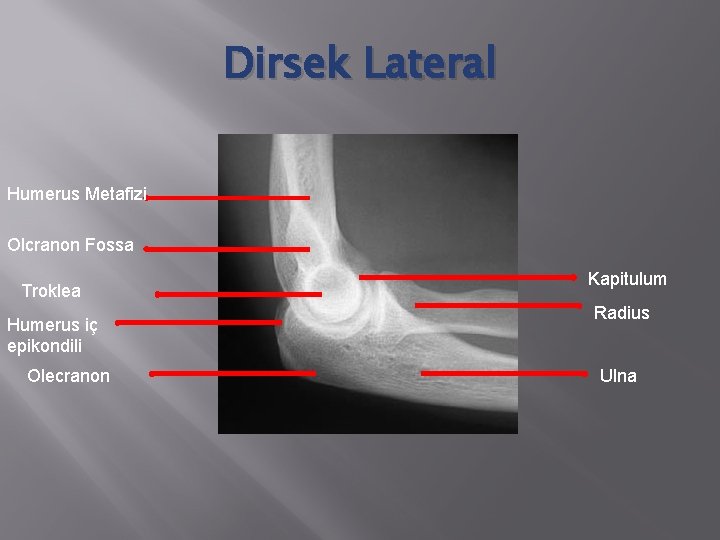 Dirsek Lateral

Humerus Metafizi

Olcranon Fossa

Troklea

Humerus iç epikondili

Olecranon

Kapitulum

Radius

Ulna